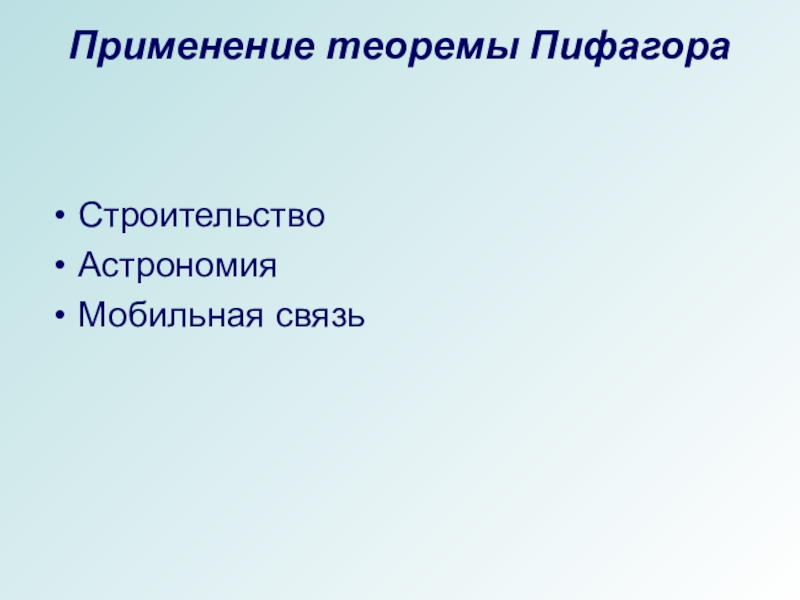 Применение теоремы Пифагора

• Строительство
• Астрономия
• Мобильная связь